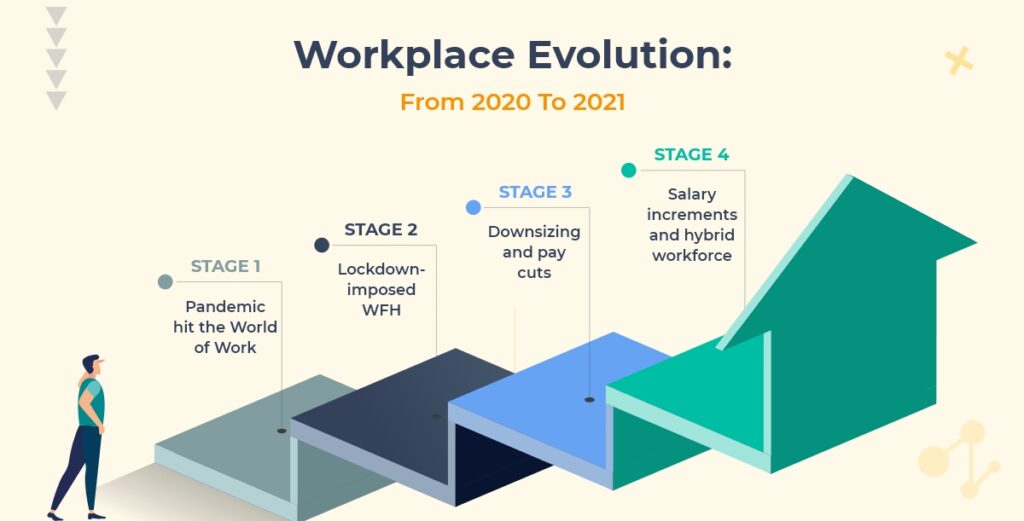 Workplace Evolution:

From 2020 To 2021

STAGE 1

Pandemic hit the World of Work

STAGE 2

Lockdown-imposed WFH

STAGE 3

Downsizing and pay cuts

STAGE 4

Salary increments and hybrid workforce